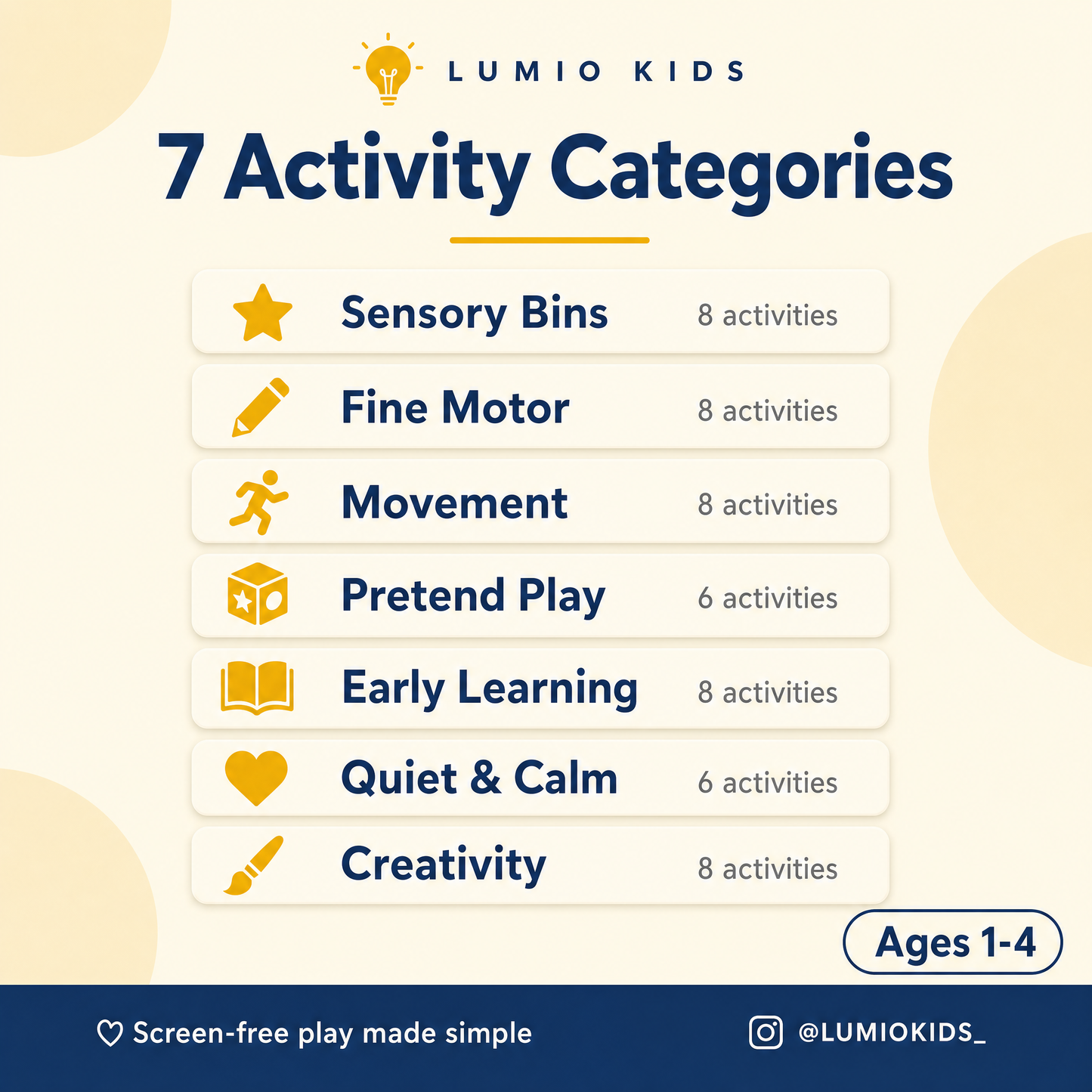 LUMIO KIDS

7 Activity Categories

Sensory Bins 8 activities

Fine Motor 8 activities

Movement 8 activities

Pretend Play 6 activities

Early Learning 8 activities

Quiet & Calm 6 activities

Creativity 8 activities

Ages 1-4

Screen-free play made simple

@LUMIOKIDS_